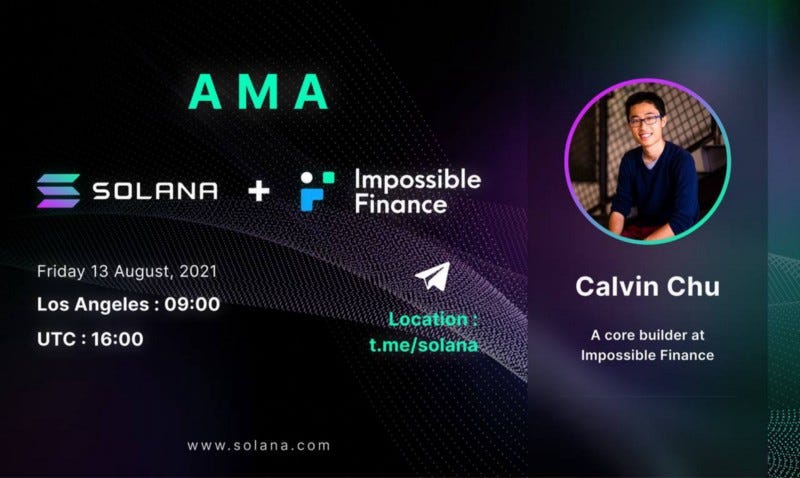 AMA

SOLANA + Impossible Finance

Friday 13 August, 2021

Los Angeles : 09:00

UTC : 16:00

Location : t.me/solana

Calvin Chu

A core builder at Impossible Finance

www.solana.com